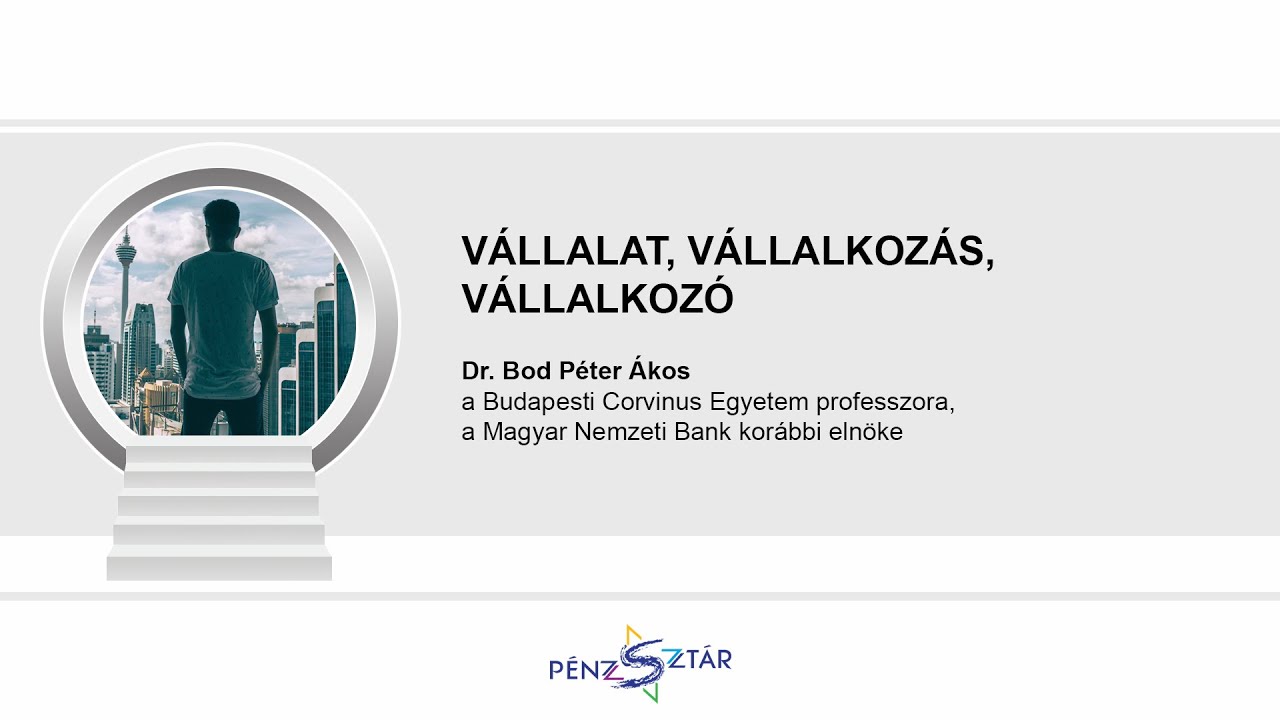 VÁLLALAT, VÁLLALKOZÁS, VÁLLALKOZÓ

Dr. Bod Péter Ákos
a Budapesti Corvinus Egyetem professzora,
a Magyar Nemzeti Bank korábbi elnöke

PÉNZSZTÁR